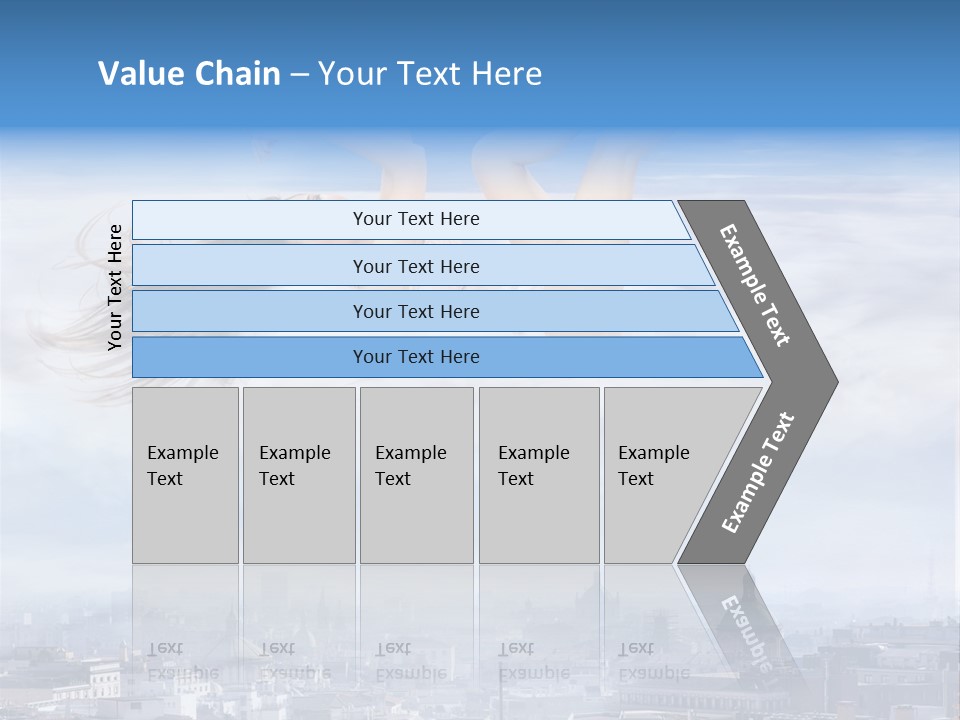 Value Chain – Your Text Here

Your Text Here

Your Text Here

Your Text Here

Your Text Here

Your Text Here

Example Text

Example Text

Example Text

Example Text

Example Text

Example Text

Example Text